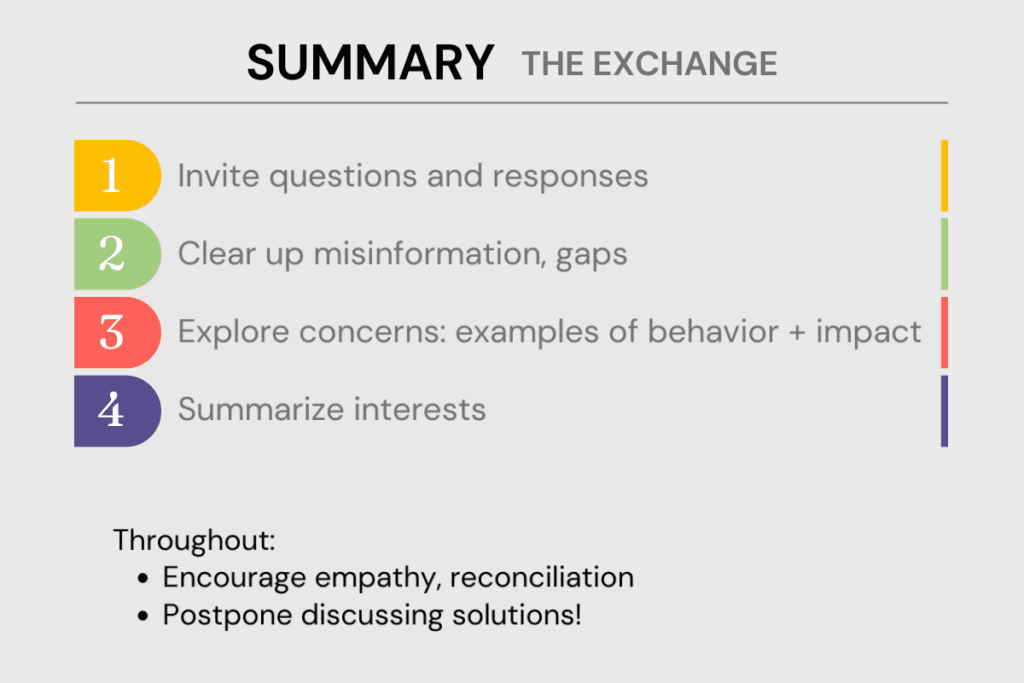 SUMMARY THE EXCHANGE

1 Invite questions and responses

2 Clear up misinformation, gaps

3 Explore concerns: examples of behavior + impact

4 Summarize interests

Throughout:
- Encourage empathy, reconciliation
- Postpone discussing solutions!